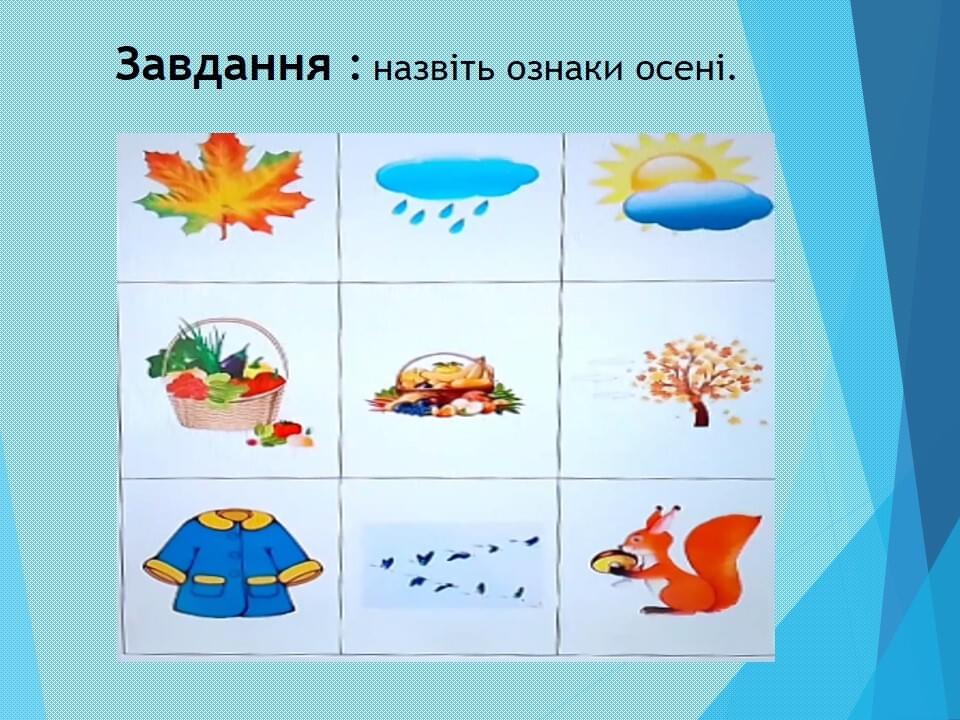 Завдання : назвіть ознаки осені.